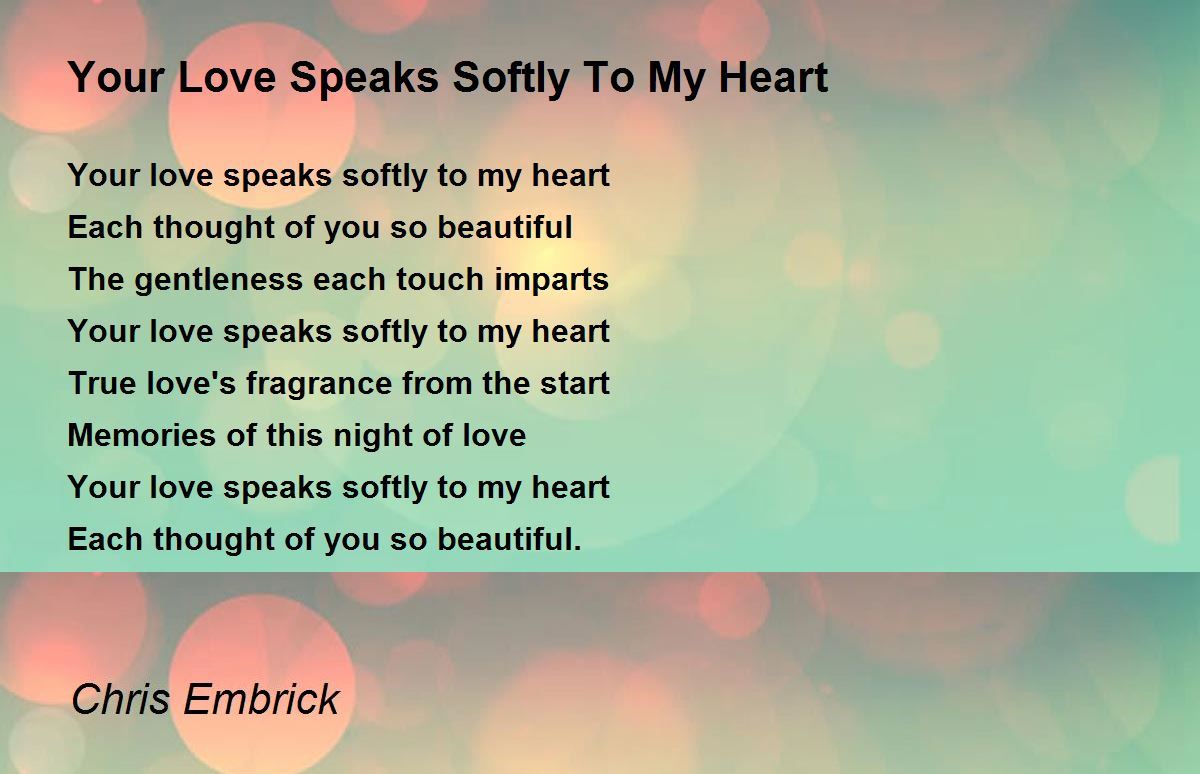 Your Love Speaks Softly To My Heart

Your love speaks softly to my heart
Each thought of you so beautiful
The gentleness each touch imparts
Your love speaks softly to my heart
True love's fragrance from the start
Memories of this night of love
Your love speaks softly to my heart
Each thought of you so beautiful.

Chris Embrick